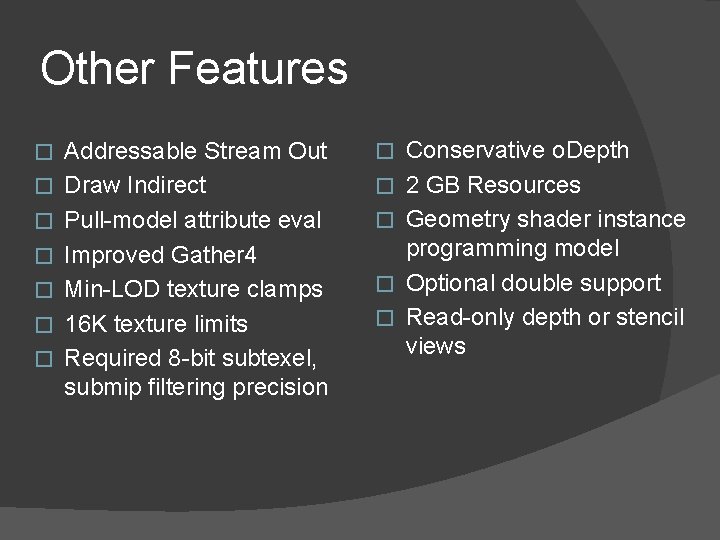 Other Features

□ Addressable Stream Out
□ Draw Indirect
□ Pull-model attribute eval
□ Improved Gather4
□ Min-LOD texture clamps
□ 16K texture limits
□ Required 8-bit subtexel, submip filtering precision

□ Conservative oDepth
□ 2 GB Resources
□ Geometry shader instance programming model
□ Optional double support
□ Read-only depth or stencil views